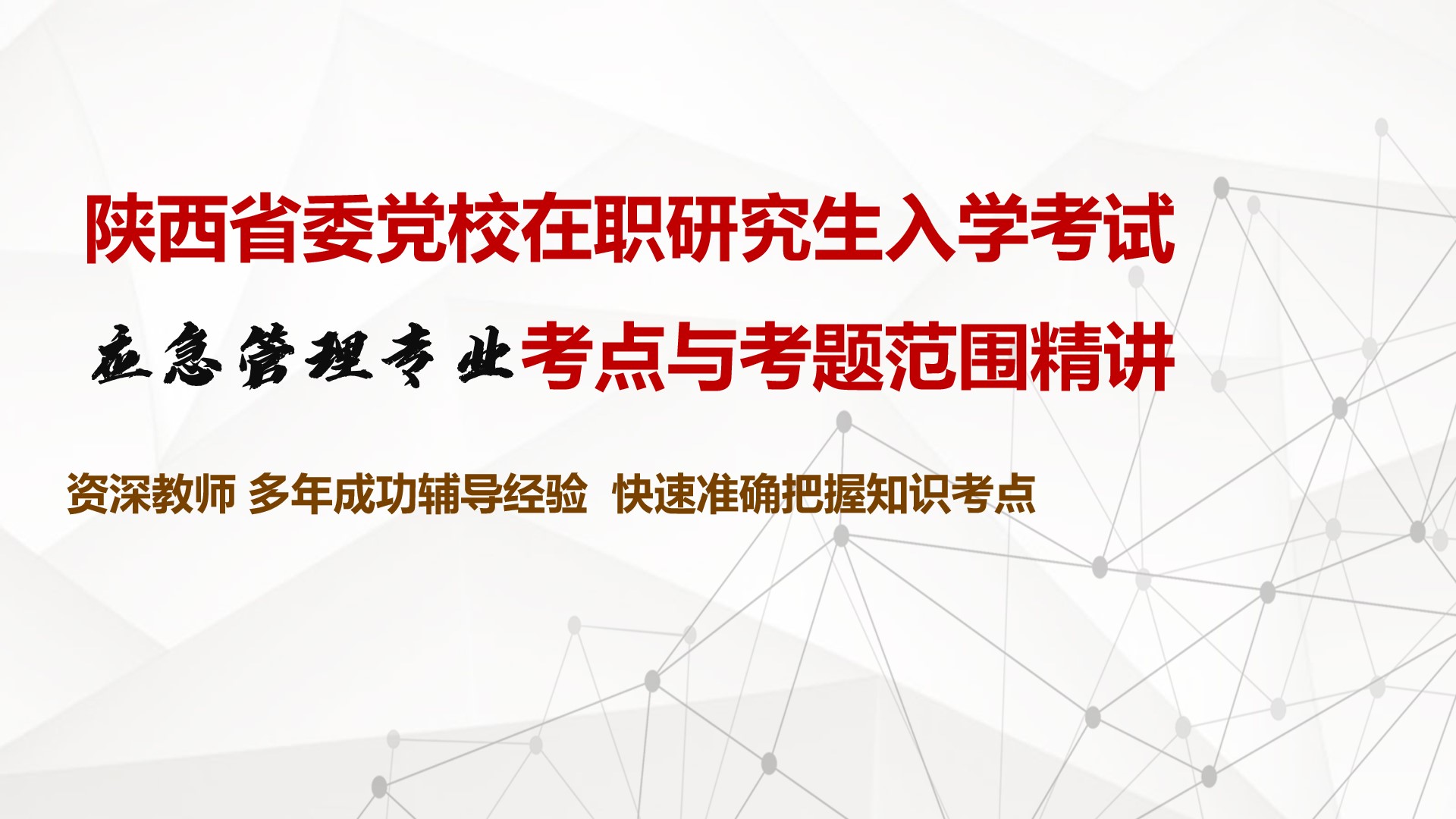 陕西省委党校在职研究生入学考试

应急管理专业考点与考题范围精讲

资深教师 多年成功辅导经验 快速准确把握知识考点